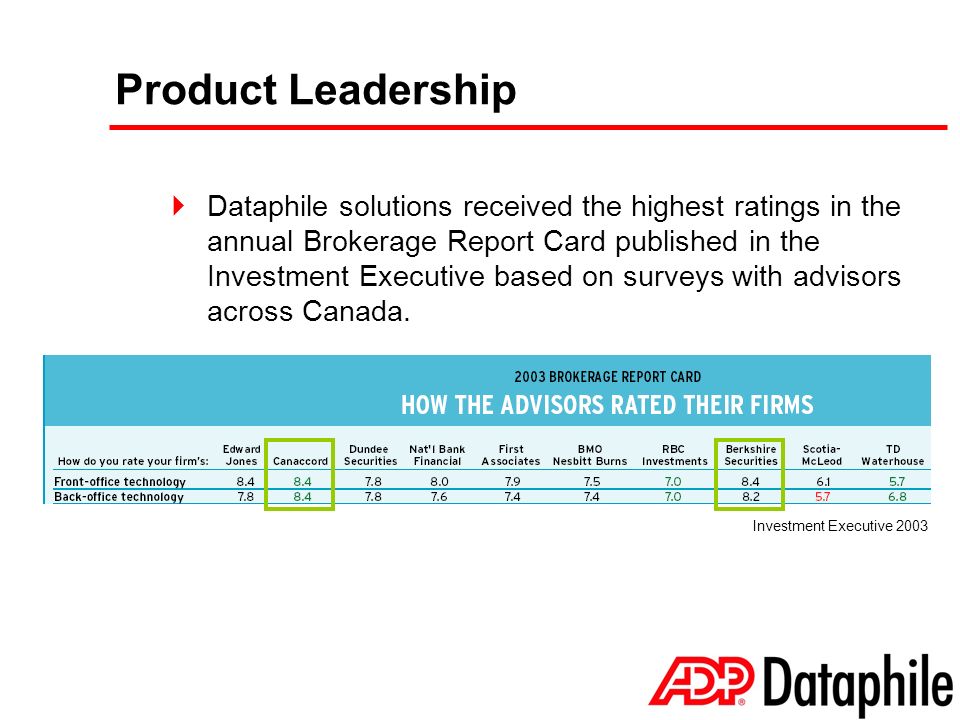 Product Leadership

Dataphile solutions received the highest ratings in the annual Brokerage Report Card published in the Investment Executive based on surveys with advisors across Canada.

2003 BROKERAGE REPORT CARD
HOW THE ADVISORS RATED THEIR FIRMS

| How do you rate your firm's: | Edward Jones | Canaccord | Dundee Securities | Nat'l Bank Financial | First Associates | BMO Nesbitt Burns | RBC Investments | Berkshire Securities | Scotia-McLeod | TD Waterhouse |
|---|---|---|---|---|---|---|---|---|---|---|
| Front-office technology | 8.4 | 8.4 | 7.8 | 8.0 | 7.9 | 7.5 | 7.0 | 8.4 | 6.1 | 5.7 |
| Back-office technology | 7.8 | 8.4 | 7.8 | 7.6 | 7.4 | 7.4 | 7.0 | 8.2 | 5.7 | 6.8 |

Investment Executive 2003

ADP Dataphile